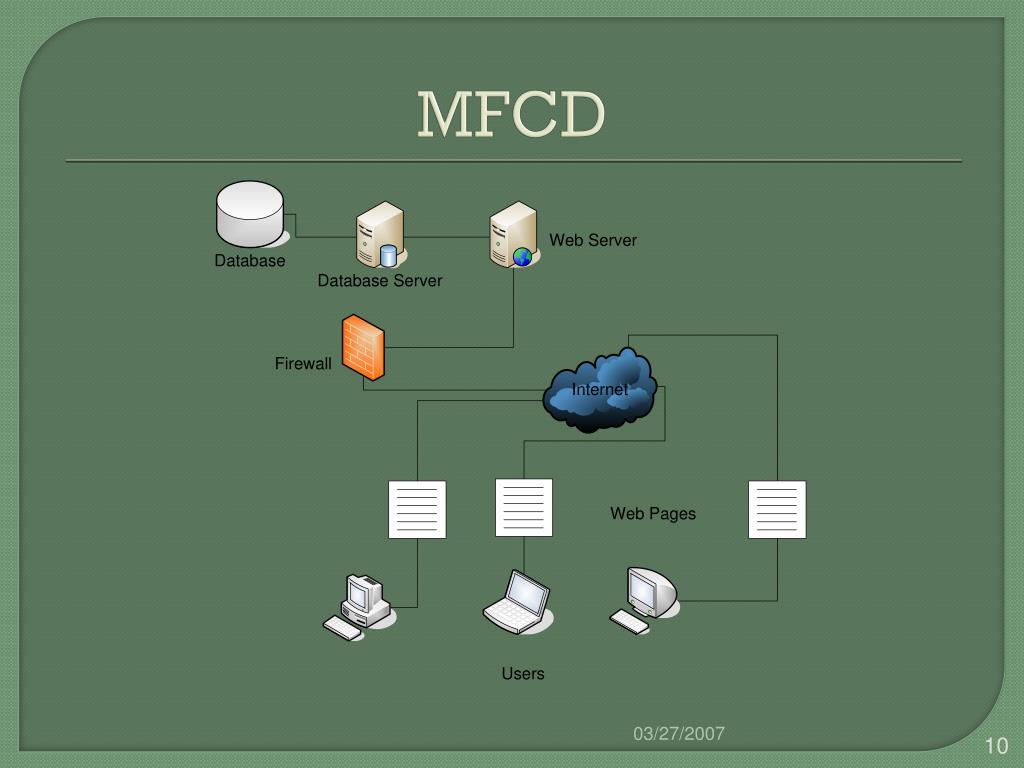 MFCD

Database
Database Server
Web Server
Firewall
Internet
Web Pages
Users

03/27/2007
10